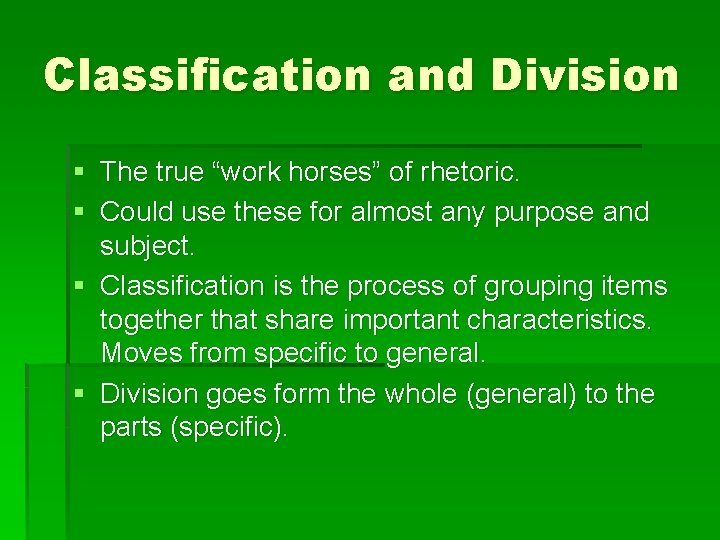 Classification and Division

• The true "work horses" of rhetoric.
• Could use these for almost any purpose and subject.
• Classification is the process of grouping items together that share important characteristics. Moves from specific to general.
• Division goes form the whole (general) to the parts (specific).